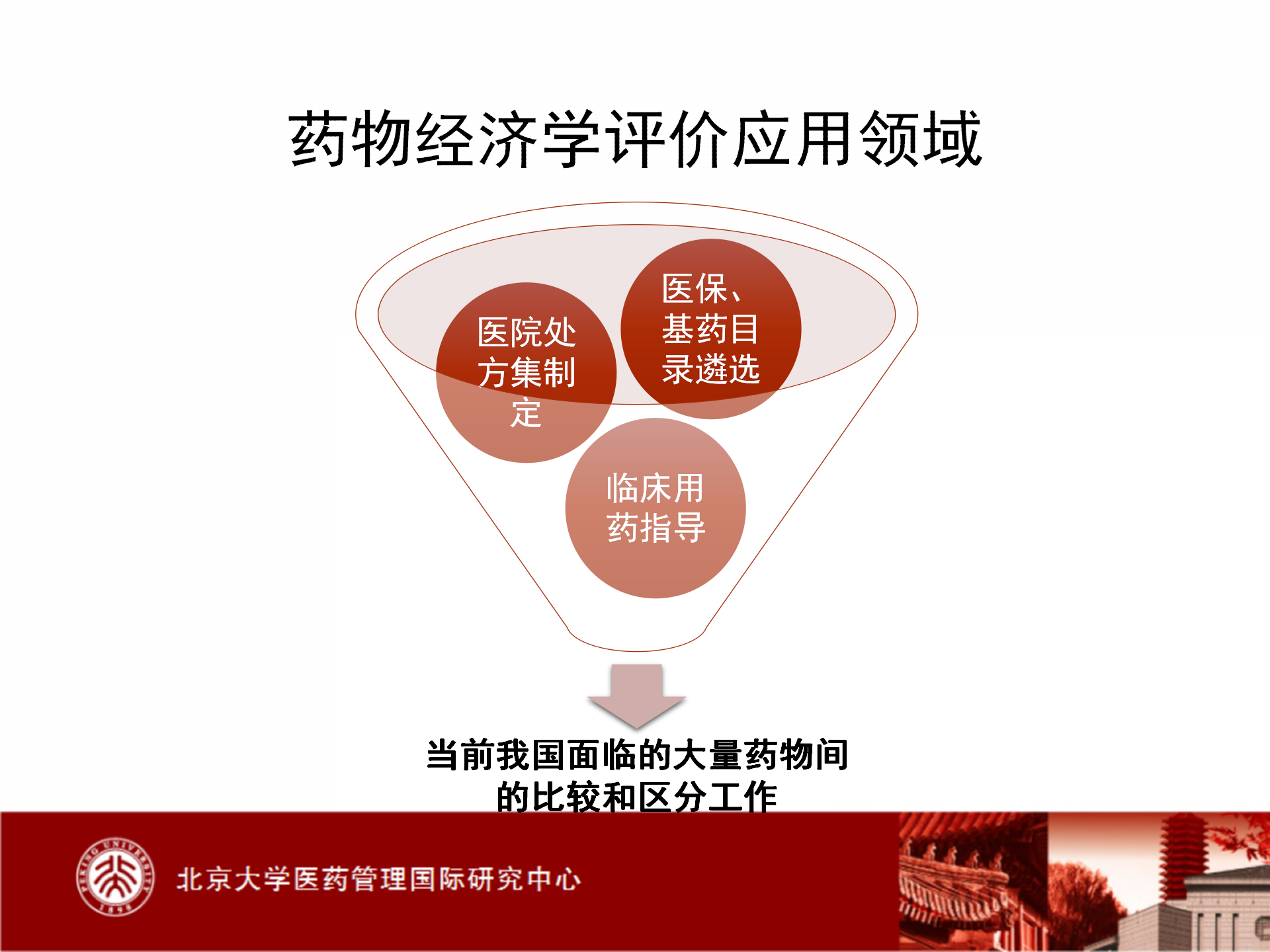 药物经济学评价应用领域

医院处方集制定

医保、基药目录遴选

临床用药指导

当前我国面临的大量药物间的比较和区分工作

PEKING UNIVERSITY 1898

北京大学医药管理国际研究中心